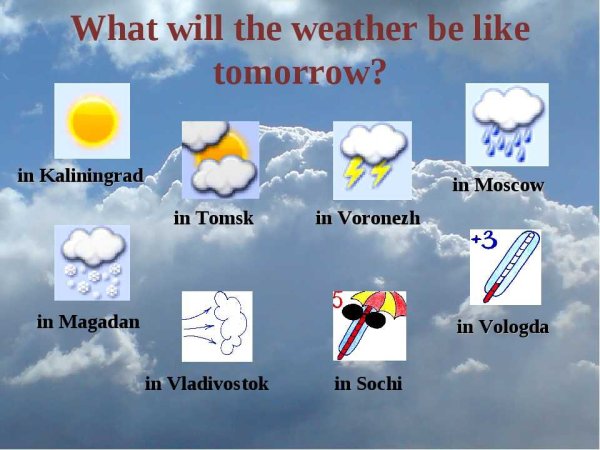 What will the weather be like tomorrow?

in Kaliningrad

in Tomsk

in Voronezh

in Moscow

in Magadan

+3

in Vologda

in Vladivostok

5

in Sochi